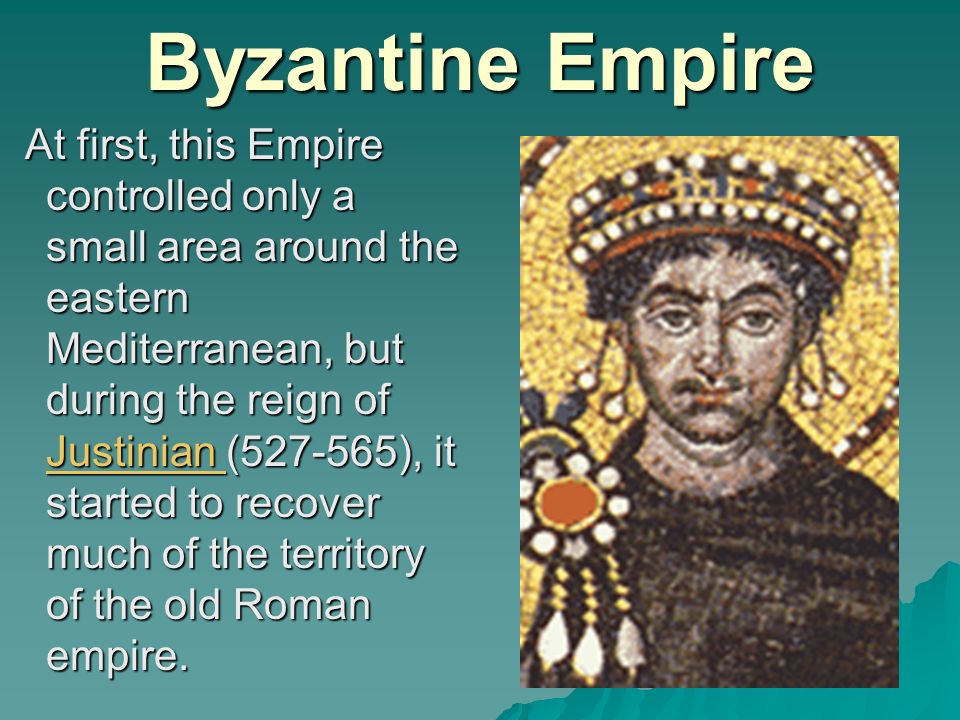 Byzantine Empire

At first, this Empire controlled only a small area around the eastern Mediterranean, but during the reign of Justinian (527-565), it started to recover much of the territory of the old Roman empire.